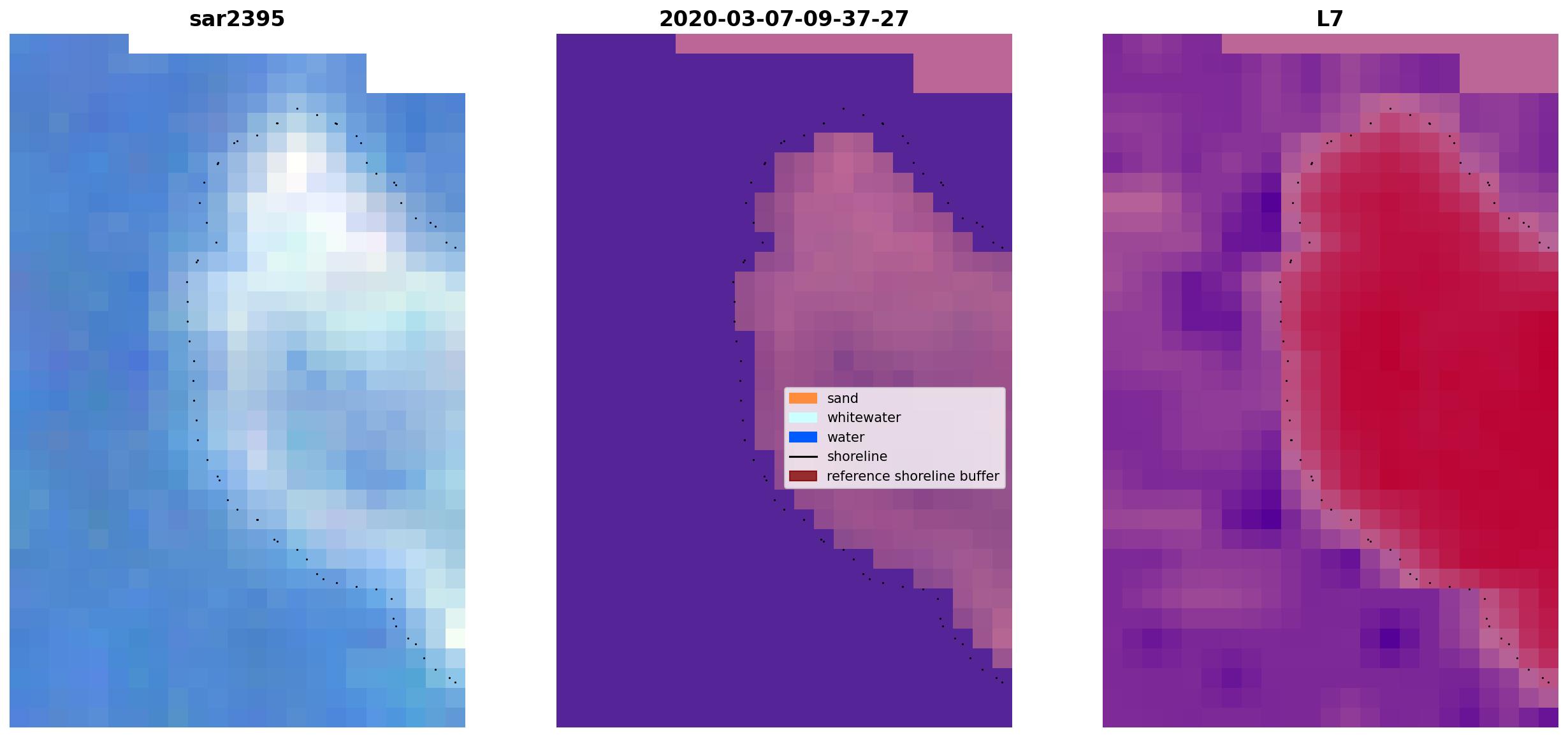 sar2395

2020-03-07-09-37-27

L7

sand
whitewater
water
shoreline
reference shoreline buffer